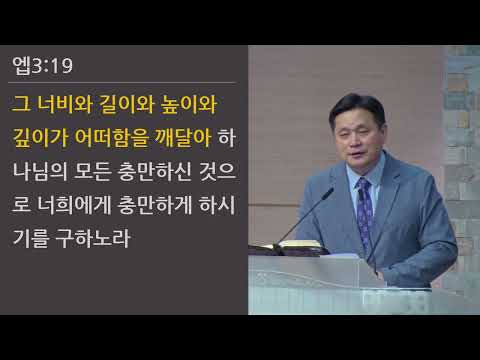 엡3:19

그 너비와 길이와 높이와 깊이가 어떠함을 깨달아 하나님의 모든 충만하신 것으로 너희에게 충만하게 하시기를 구하노라